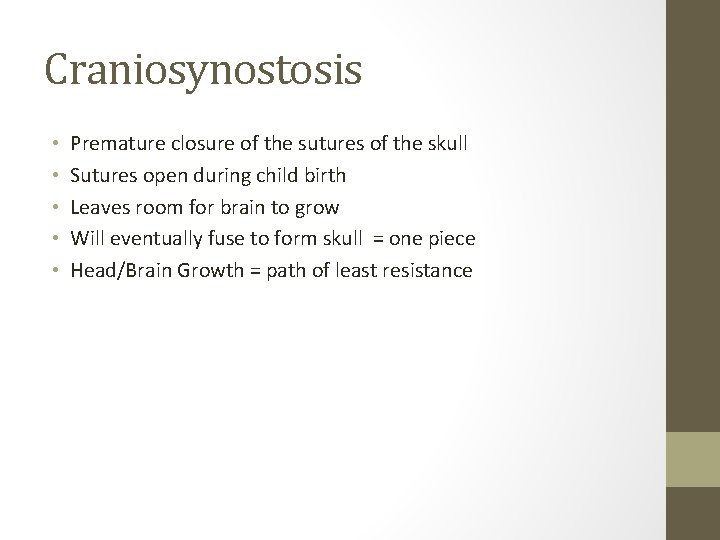 Craniosynostosis

• Premature closure of the sutures of the skull
• Sutures open during child birth
• Leaves room for brain to grow
• Will eventually fuse to form skull = one piece
• Head/Brain Growth = path of least resistance